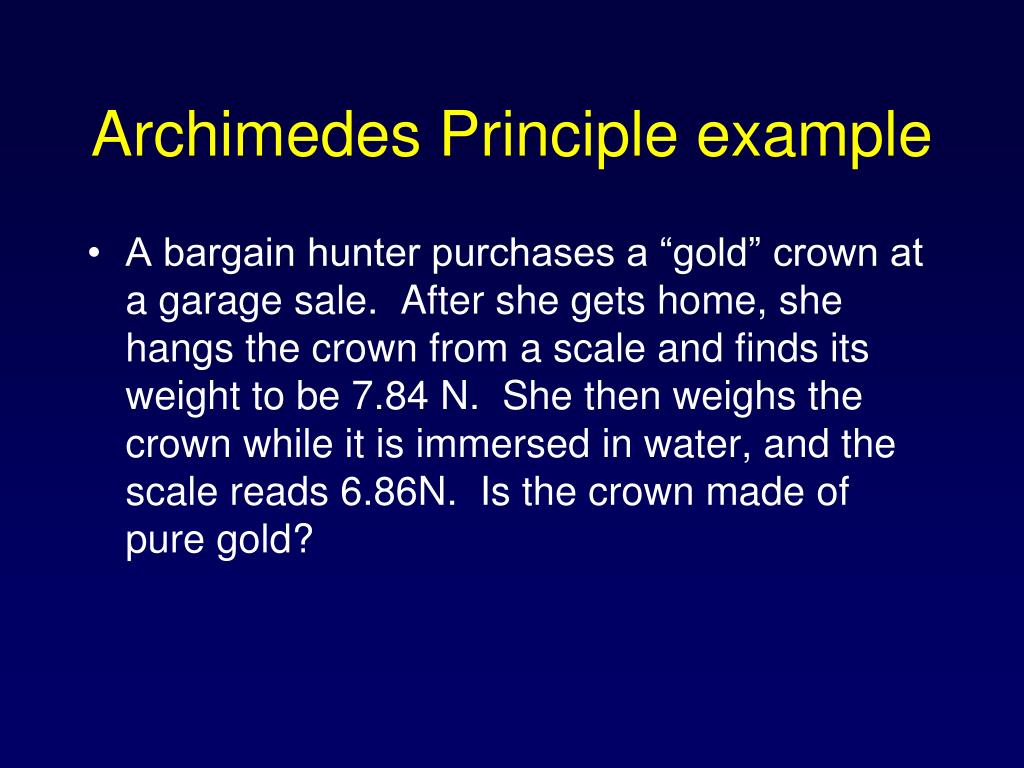 Archimedes Principle example

• A bargain hunter purchases a “gold” crown at a garage sale. After she gets home, she hangs the crown from a scale and finds its weight to be 7.84 N. She then weighs the crown while it is immersed in water, and the scale reads 6.86N. Is the crown made of pure gold?